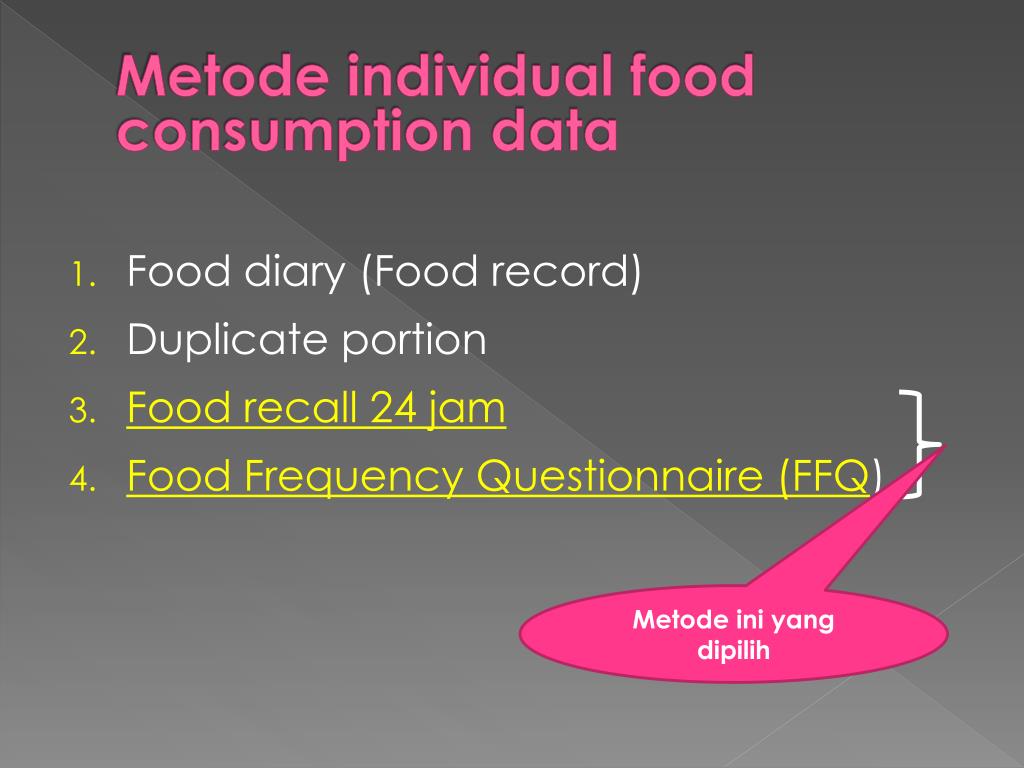 Metode individual food consumption data

1. Food diary (Food record)
2. Duplicate portion
3. Food recall 24 jam
4. Food Frequency Questionnaire (FFQ)

Metode ini yang dipilih